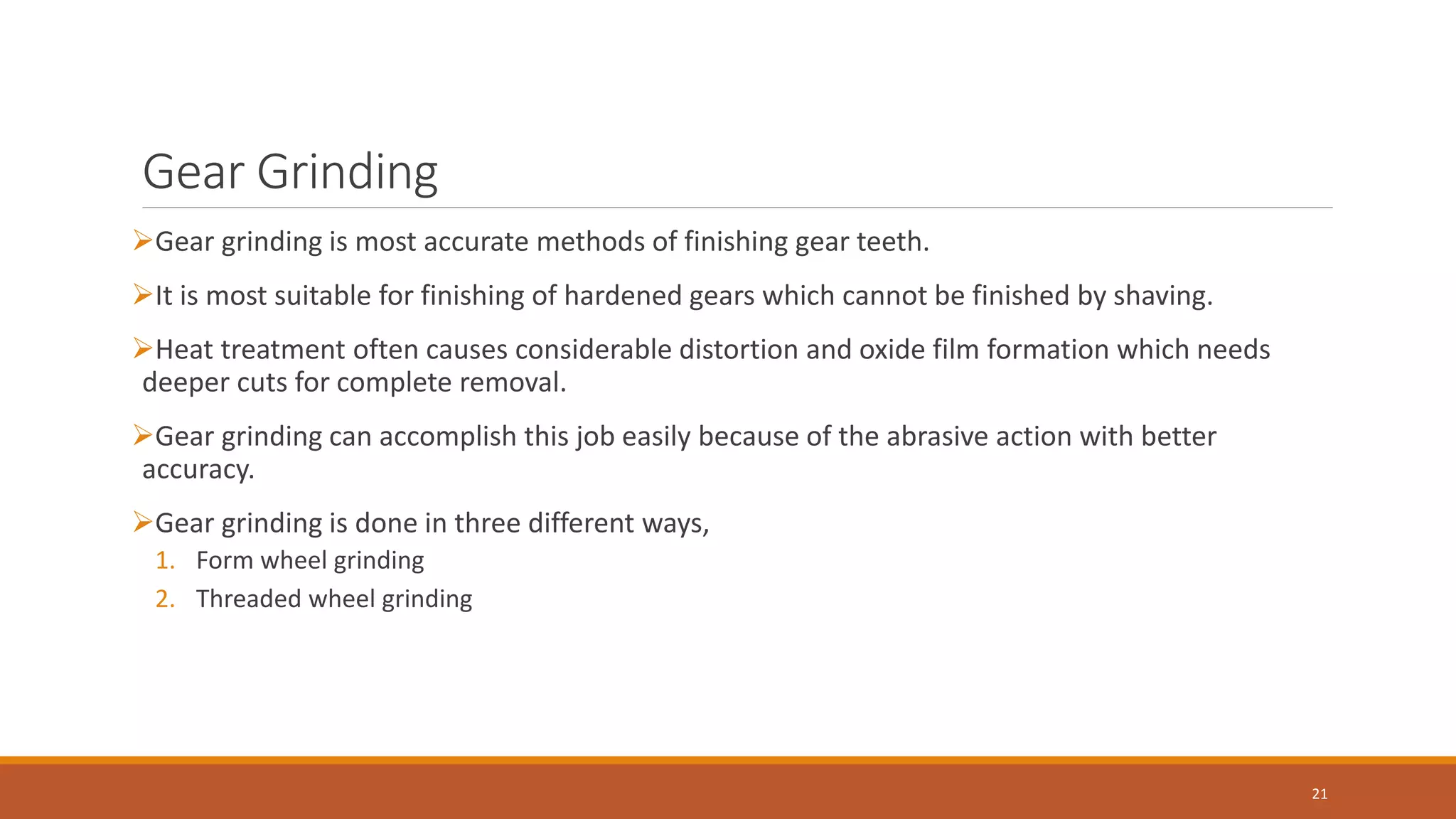 Gear Grinding

➢Gear grinding is most accurate methods of finishing gear teeth.

➢It is most suitable for finishing of hardened gears which cannot be finished by shaving.

➢Heat treatment often causes considerable distortion and oxide film formation which needs deeper cuts for complete removal.

➢Gear grinding can accomplish this job easily because of the abrasive action with better accuracy.

➢Gear grinding is done in three different ways,
1. Form wheel grinding
2. Threaded wheel grinding

21